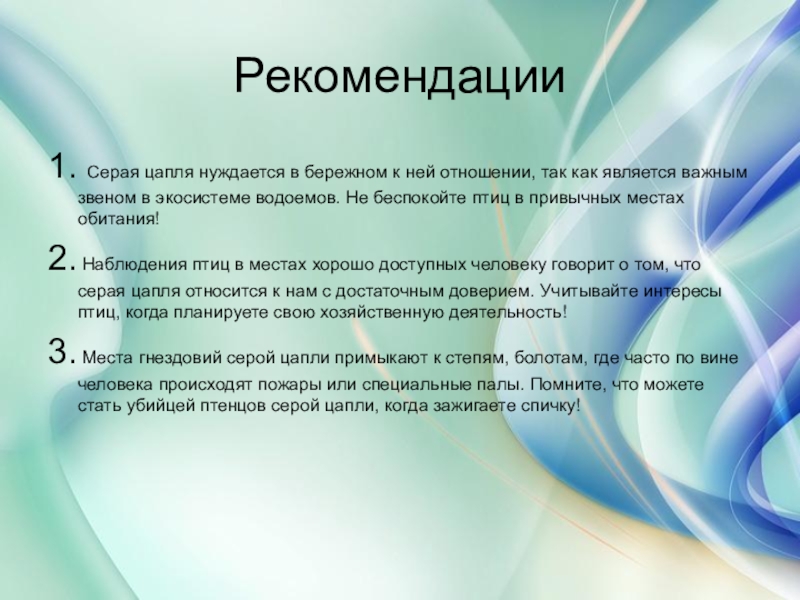 Рекомендации

1. Серая цапля нуждается в бережном к ней отношении, так как является важным звеном в экосистеме водоемов. Не беспокойте птиц в привычных местах обитания!

2. Наблюдения птиц в местах хорошо доступных человеку говорит о том, что серая цапля относится к нам с достаточным доверием. Учитывайте интересы птиц, когда планируете свою хозяйственную деятельность!

3. Места гнездовий серой цапли примыкают к степям, болотам, где часто по вине человека происходят пожары или специальные палы. Помните, что можете стать убийцей птенцов серой цапли, когда зажигаете спичку!